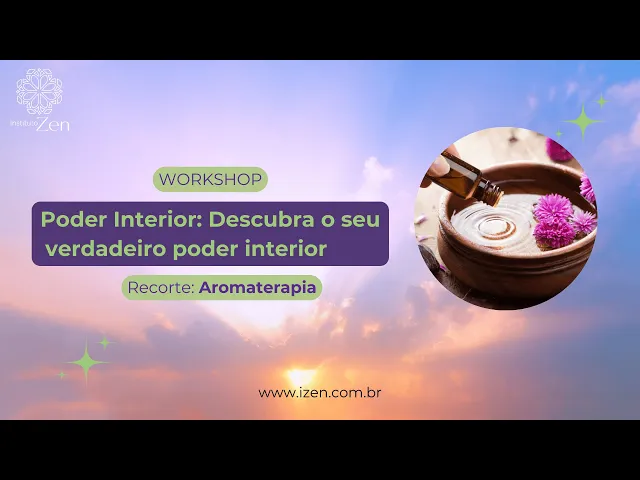 Instituto Zen

WORKSHOP

Poder Interior: Descubra o seu verdadeiro poder interior

Recorte: Aromaterapia

www.izen.com.br